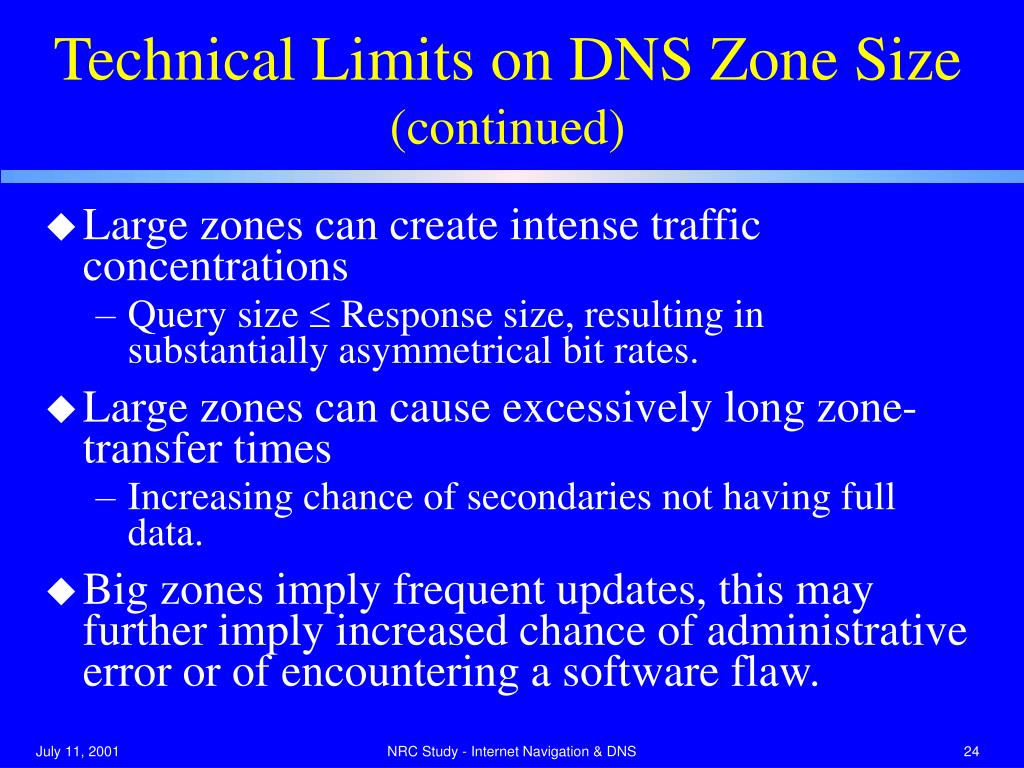 Technical Limits on DNS Zone Size
(continued)

◆ Large zones can create intense traffic concentrations
– Query size $\leq$ Response size, resulting in substantially asymmetrical bit rates.

◆ Large zones can cause excessively long zone-transfer times
– Increasing chance of secondaries not having full data.

◆ Big zones imply frequent updates, this may further imply increased chance of administrative error or of encountering a software flaw.

July 11, 2001

NRC Study - Internet Navigation & DNS

24